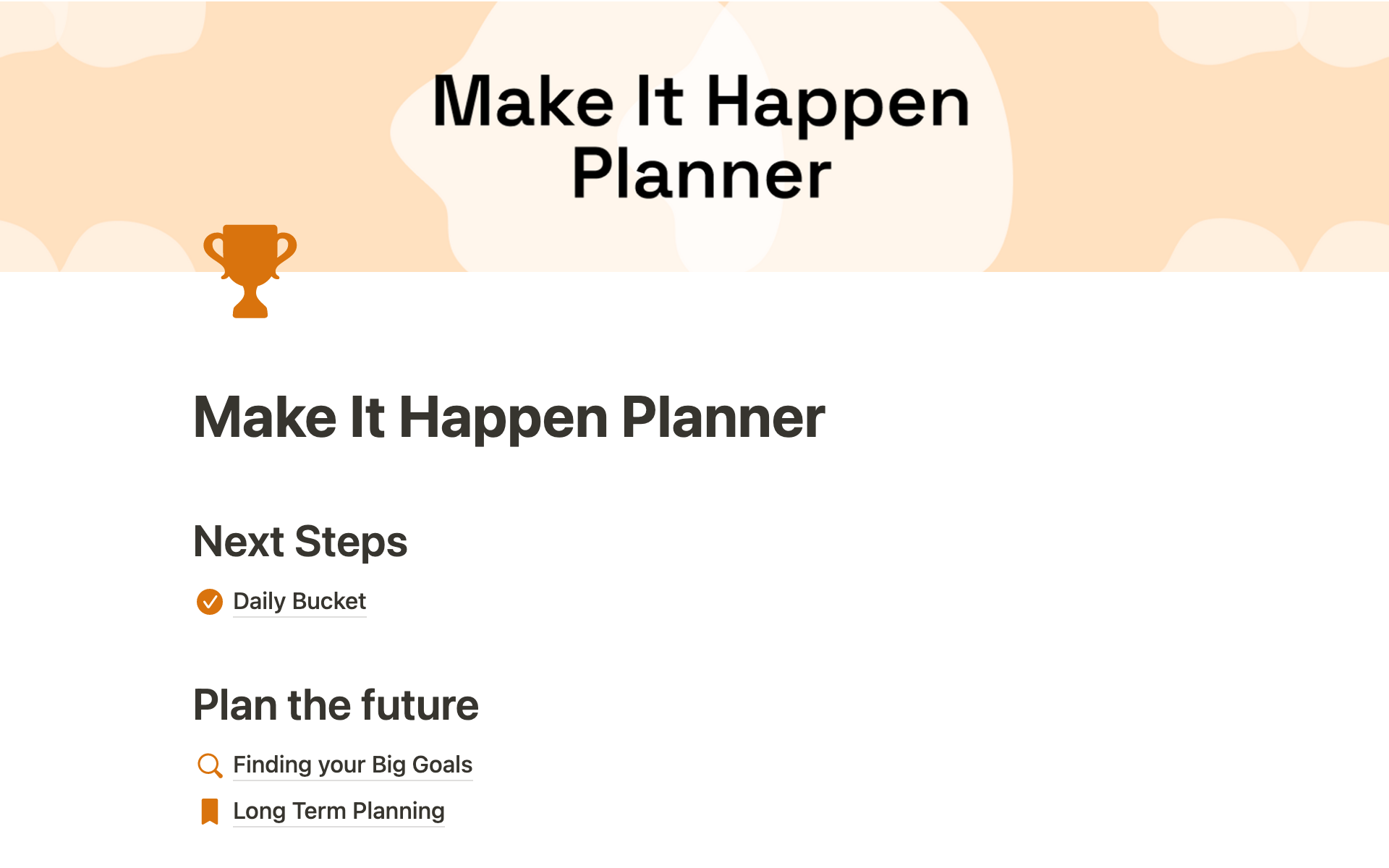 Make It Happen
Planner

Make It Happen Planner

Next Steps

Daily Bucket

Plan the future

Finding your Big Goals

Long Term Planning